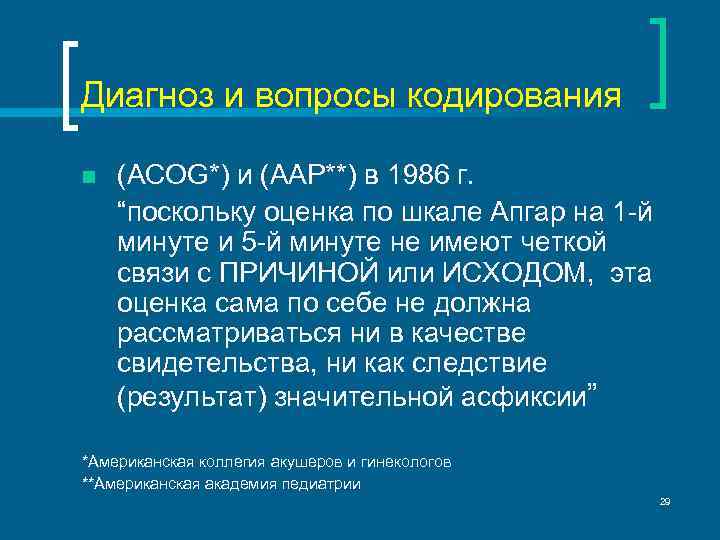 Диагноз и вопросы кодирования

(ACOG*) и (AAP**) в 1986 г.

“поскольку оценка по шкале Апгар на 1-й минуте и 5-й минуте не имеют четкой связи с ПРИЧИНОЙ или ИСХОДОМ, эта оценка сама по себе не должна рассматриваться ни в качестве свидетельства, ни как следствие (результат) значительной асфиксии”

*Американская коллегия акушеров и гинекологов
**Американская академия педиатрии

29